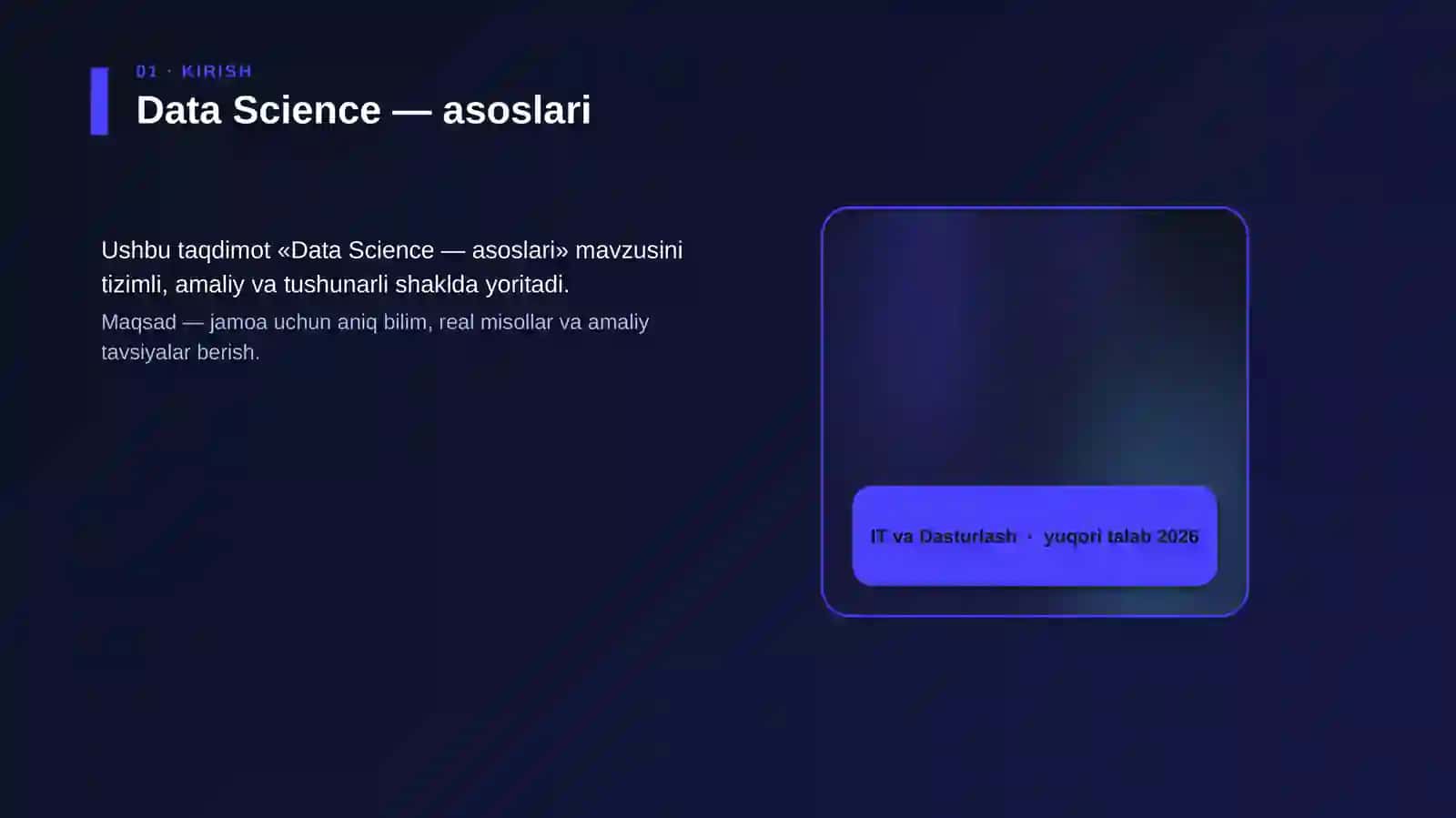 01 · KIRISH

Data Science — asoslari

Ushbu taqdimot «Data Science — asoslari» mavzusini tizimli, amaliy va tushunarli shaklda yoritadi.

Maqsad — jamoa uchun aniq bilim, real misollar va amaliy tavsiyalar berish.

IT va Dasturlash · yuqori talab 2026